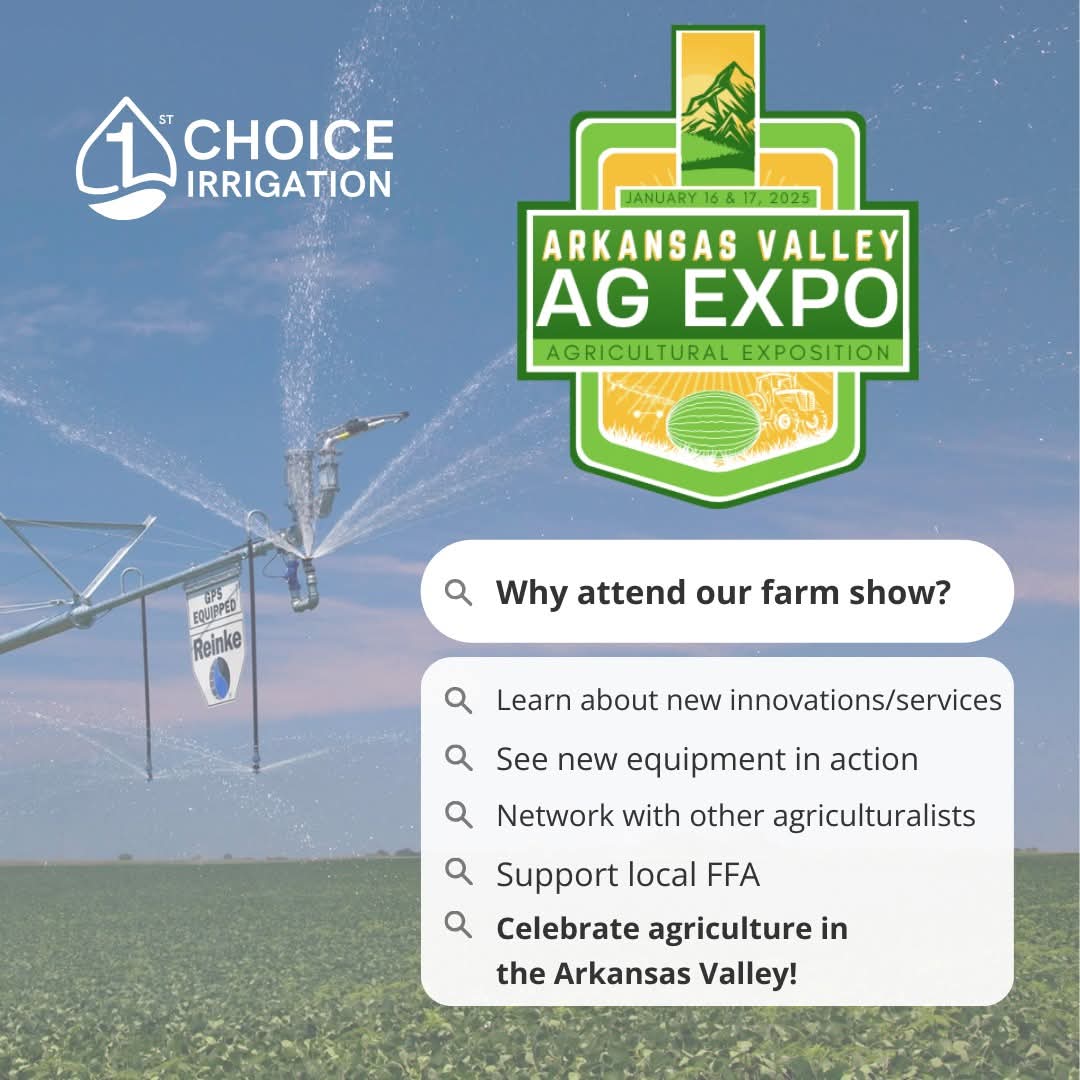 1ST CHOICE IRRIGATION

JANUARY 16 & 17, 2025
ARKANSAS VALLEY
AG EXPO
AGRICULTURAL EXPOSITION

GPS EQUIPPED
Reinke

Why attend our farm show?

Learn about new innovations/services
See new equipment in action
Network with other agriculturalists
Support local FFA
Celebrate agriculture in the Arkansas Valley!